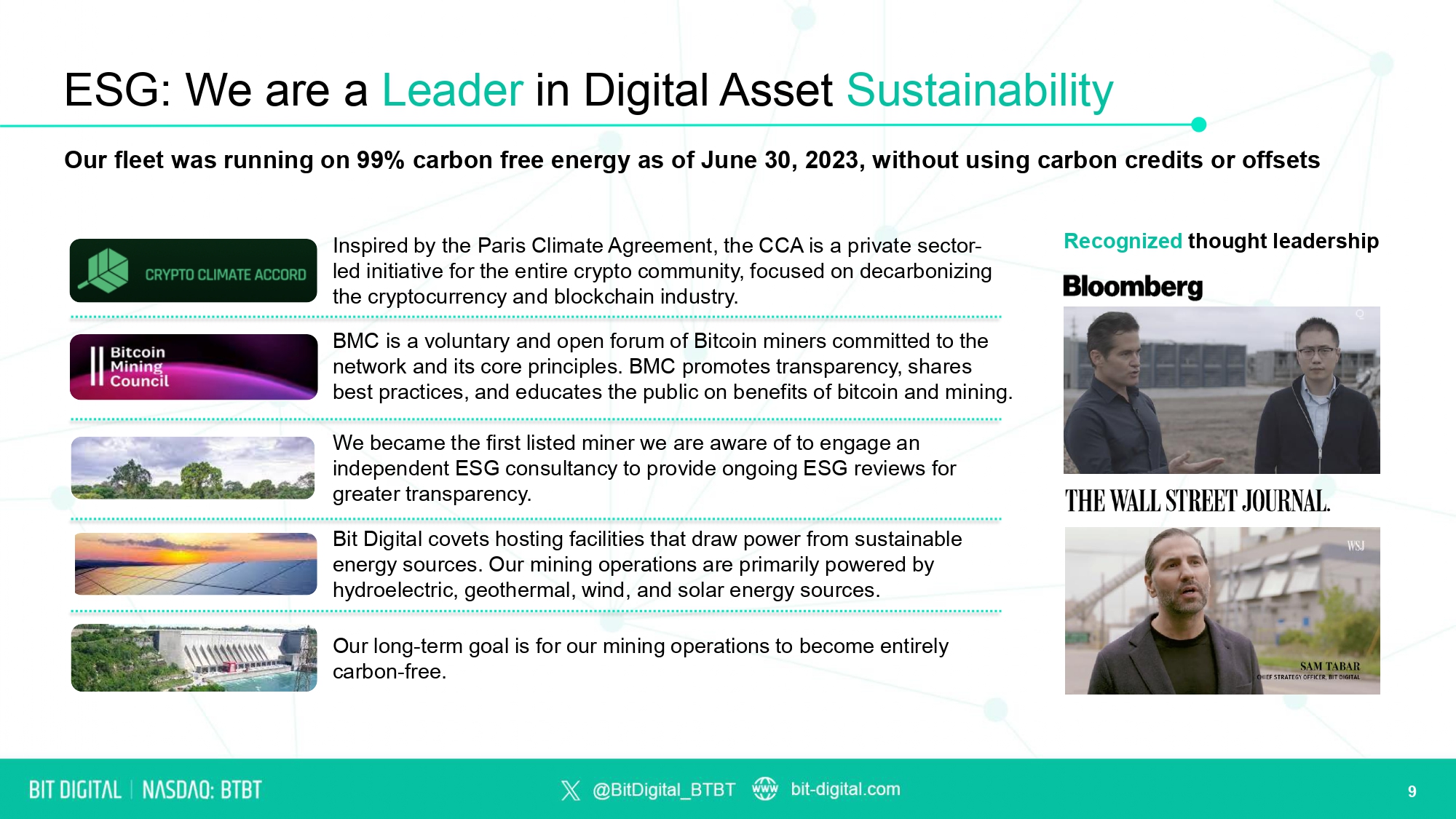 ESG: We are a Leader in Digital Asset Sustainability

Our fleet was running on 99% carbon free energy as of June 30, 2023, without using carbon credits or offsets

CRYPTO CLIMATE ACCORD

Inspired by the Paris Climate Agreement, the CCA is a private sector-led initiative for the entire crypto community, focused on decarbonizing the cryptocurrency and blockchain industry.

Bitcoin Mining Council

BMC is a voluntary and open forum of Bitcoin miners committed to the network and its core principles. BMC promotes transparency, shares best practices, and educates the public on benefits of bitcoin and mining.

We became the first listed miner we are aware of to engage an independent ESG consultancy to provide ongoing ESG reviews for greater transparency.

Bit Digital covets hosting facilities that draw power from sustainable energy sources. Our mining operations are primarily powered by hydroelectric, geothermal, wind, and solar energy sources.

Our long-term goal is for our mining operations to become entirely carbon-free.

Recognized thought leadership

Bloomberg

THE WALL STREET JOURNAL.

WSJ

SAM TABAR
CHIEF STRATEGY OFFICER, BIT DIGITAL

BIT DIGITAL | NASDAQ: BTBT

@BitDigital_BTBT

www

bit-digital.com

9